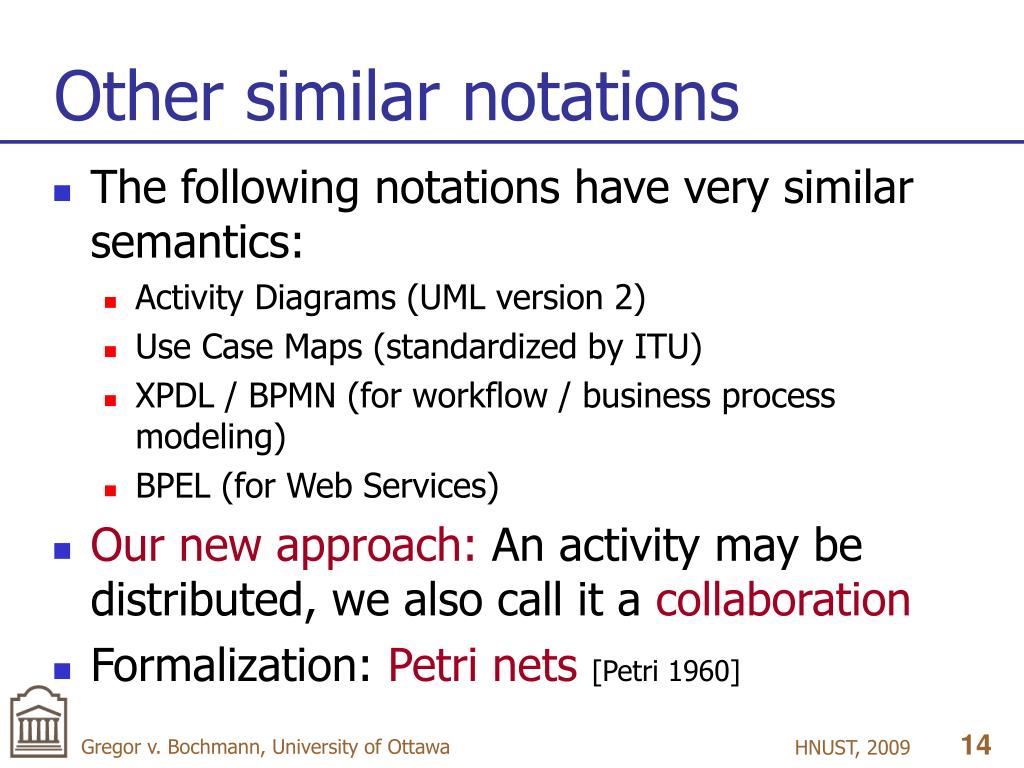 Other similar notations

The following notations have very similar semantics:

Activity Diagrams (UML version 2)

Use Case Maps (standardized by ITU)

XPDL / BPMN (for workflow / business process modeling)

BPEL (for Web Services)

Our new approach: An activity may be distributed, we also call it a collaboration

Formalization: Petri nets [Petri 1960]

Gregor v. Bochmann, University of Ottawa

HNUST, 2009

14